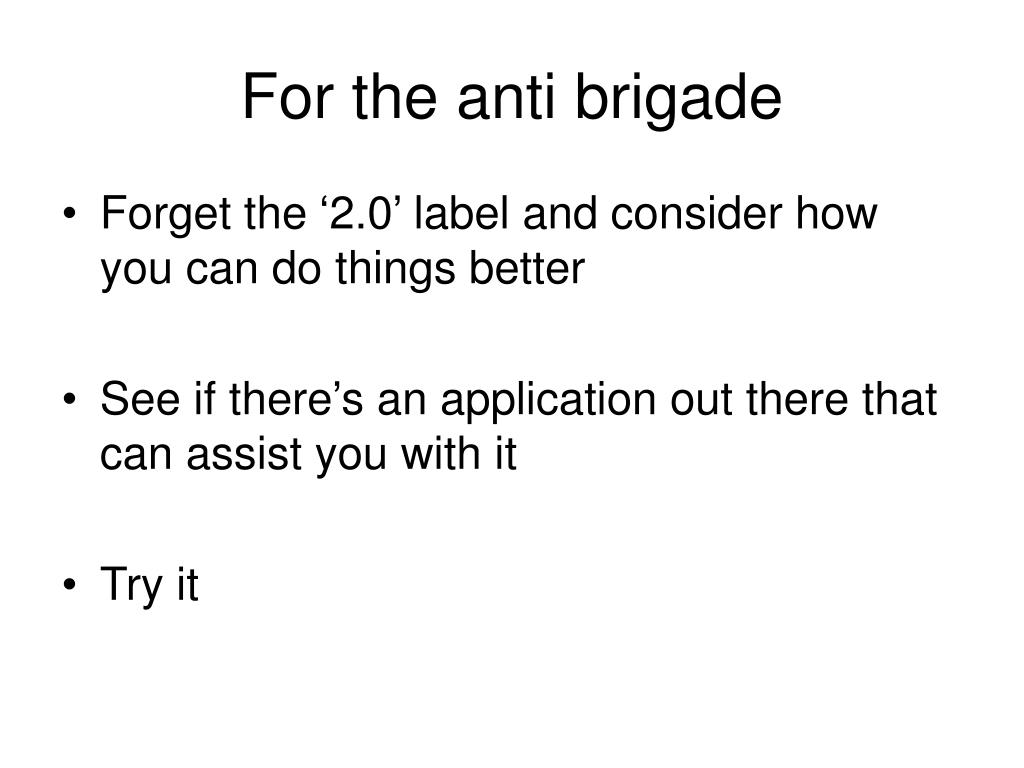 For the anti brigade

• Forget the ‘2.0’ label and consider how you can do things better

• See if there’s an application out there that can assist you with it

• Try it